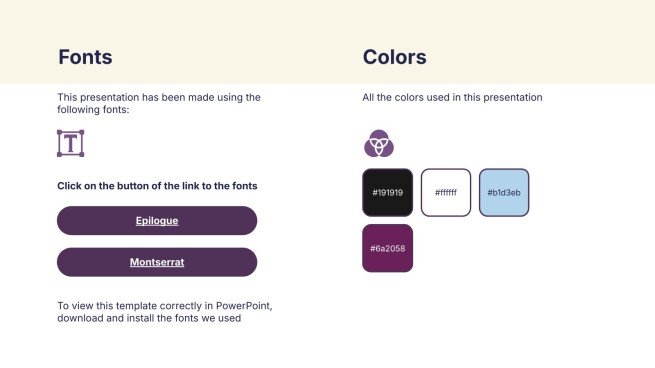 Fonts

This presentation has been made using the following fonts:

T

Click on the button of the link to the fonts

Epilogue

Montserrat

To view this template correctly in PowerPoint, download and install the fonts we used

Colors

All the colors used in this presentation

#191919

#ffffff

#b1d3eb

#6a2058